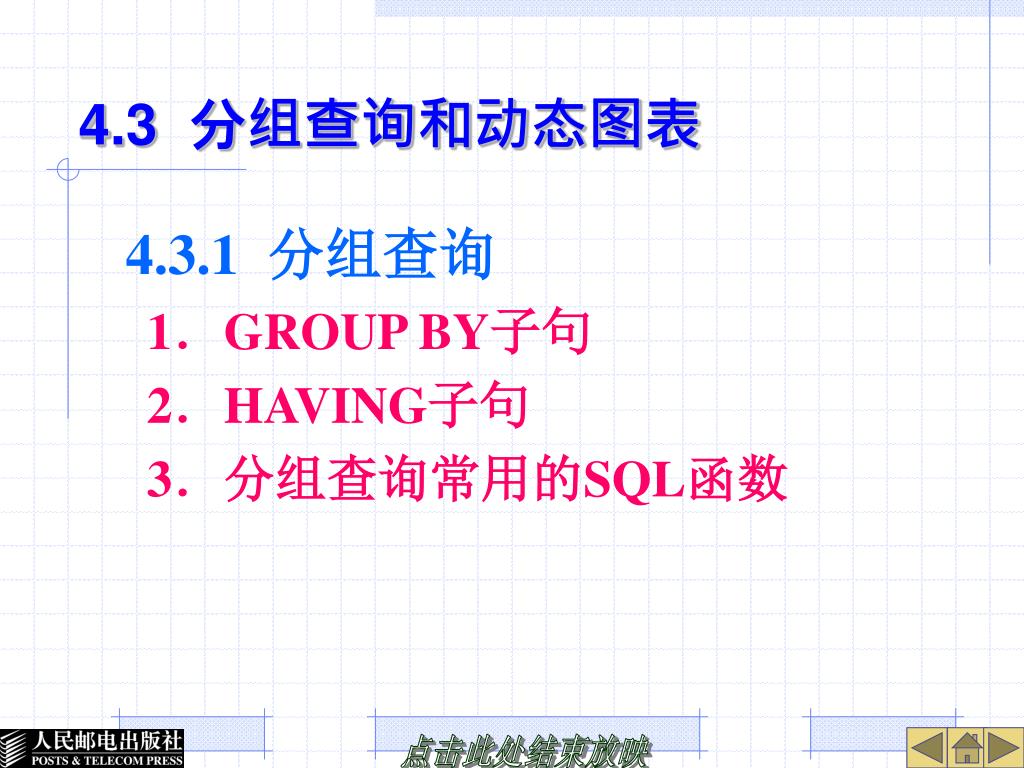 4.3 分组查询和动态图表

4.3.1 分组查询

1．GROUP BY子句

2．HAVING子句

3．分组查询常用的SQL函数

人民邮电出版社
POSTS & TELECOM PRESS

点击此处结束放映